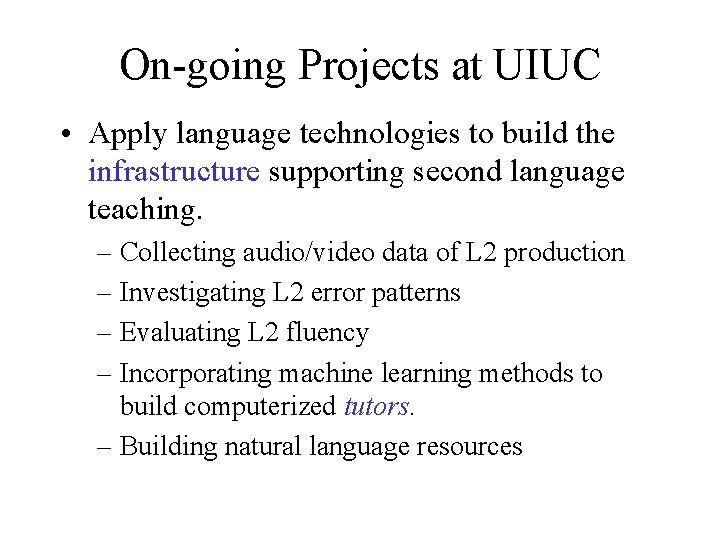 On-going Projects at UIUC

• Apply language technologies to build the infrastructure supporting second language teaching.

– Collecting audio/video data of L2 production

– Investigating L2 error patterns

– Evaluating L2 fluency

– Incorporating machine learning methods to build computerized tutors.

– Building natural language resources